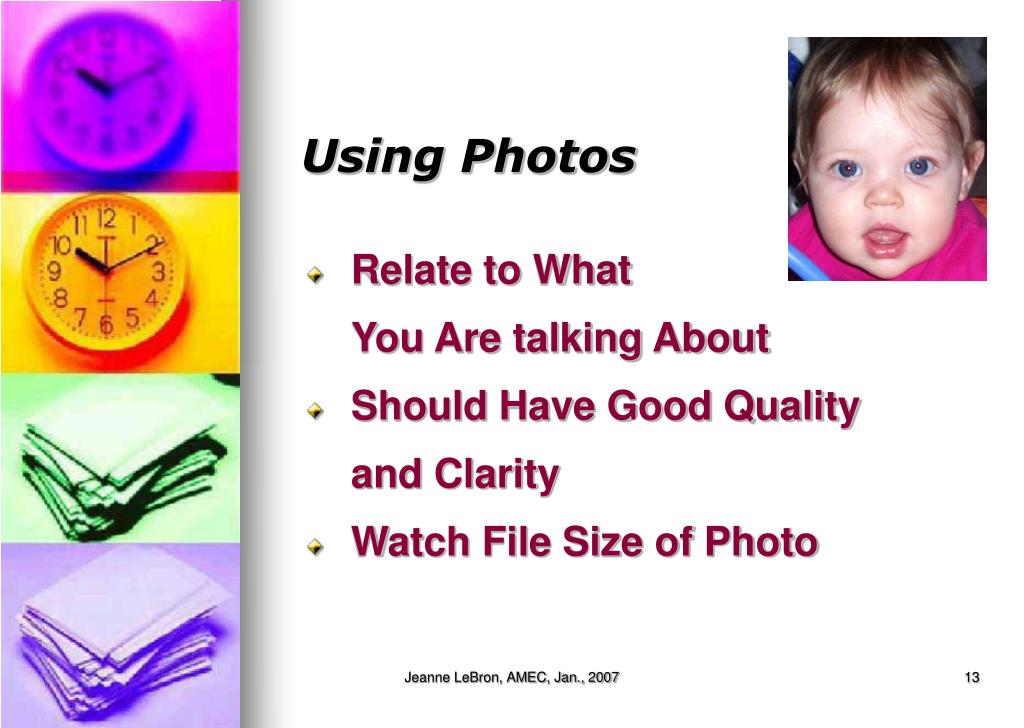 Using Photos

Relate to What You Are talking About

Should Have Good Quality and Clarity

Watch File Size of Photo

Jeanne LeBron, AMEC, Jan., 2007

13